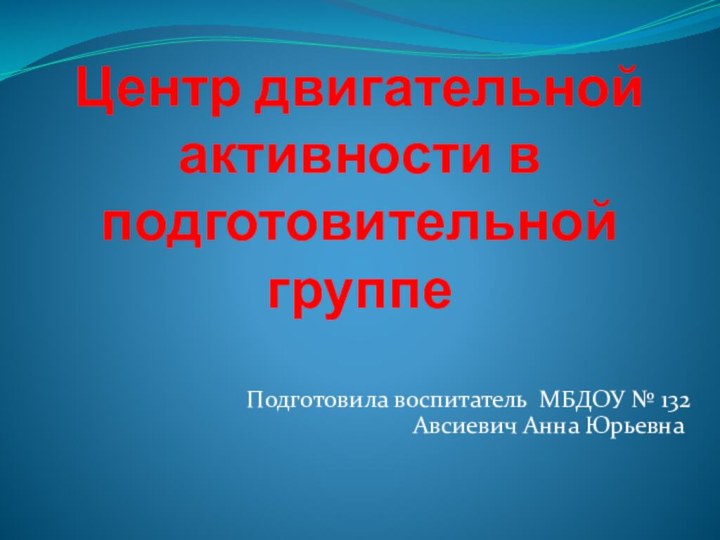 Центр двигательной активности в подготовительной группе

Подготовила воспитатель МБДОУ № 132
Авсиевич Анна Юрьевна